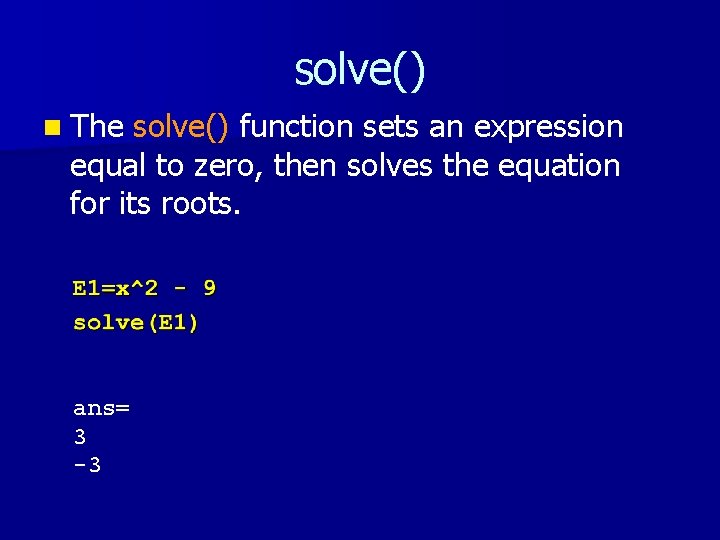 solve()

The solve() function sets an expression equal to zero, then solves the equation for its roots.

E1=x^2 - 9
solve(E1)

ans=
3
-3